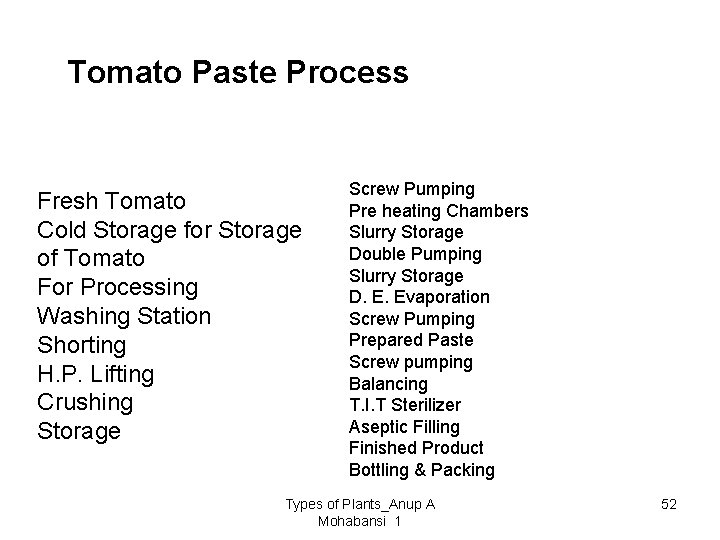 Tomato Paste Process

Fresh Tomato
Cold Storage for Storage of Tomato
For Processing
Washing Station
Shorting
H.P. Lifting
Crushing
Storage

Screw Pumping
Pre heating Chambers
Slurry Storage
Double Pumping
Slurry Storage
D. E. Evaporation
Screw Pumping
Prepared Paste
Screw pumping
Balancing
T.I.T Sterilizer
Aseptic Filling
Finished Product
Bottling & Packing

Types of Plants_Anup A Mohabansi 1

52